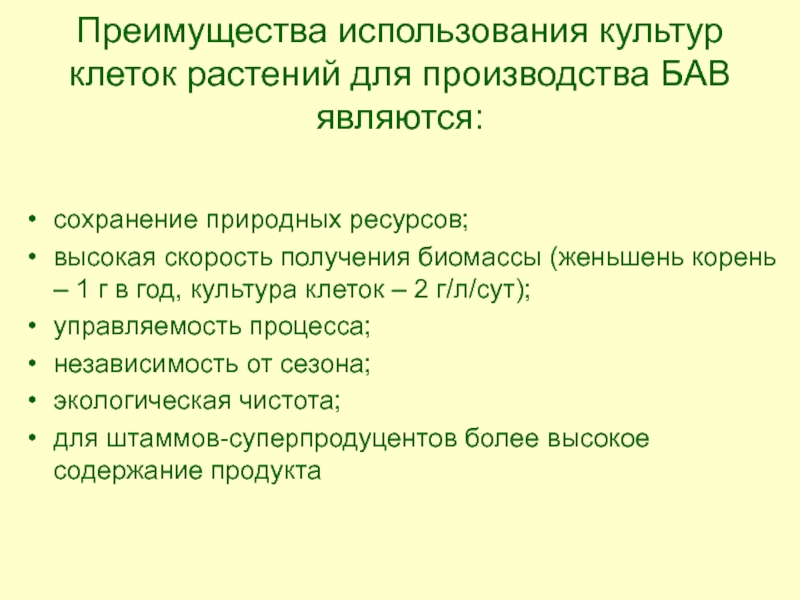 Преимущества использования культур клеток растений для производства БАВ являются:

• сохранение природных ресурсов;
• высокая скорость получения биомассы (женьшень корень – 1 г в год, культура клеток – 2 г/л/сут);
• управляемость процесса;
• независимость от сезона;
• экологическая чистота;
• для штаммов-суперпродуцентов более высокое содержание продукта